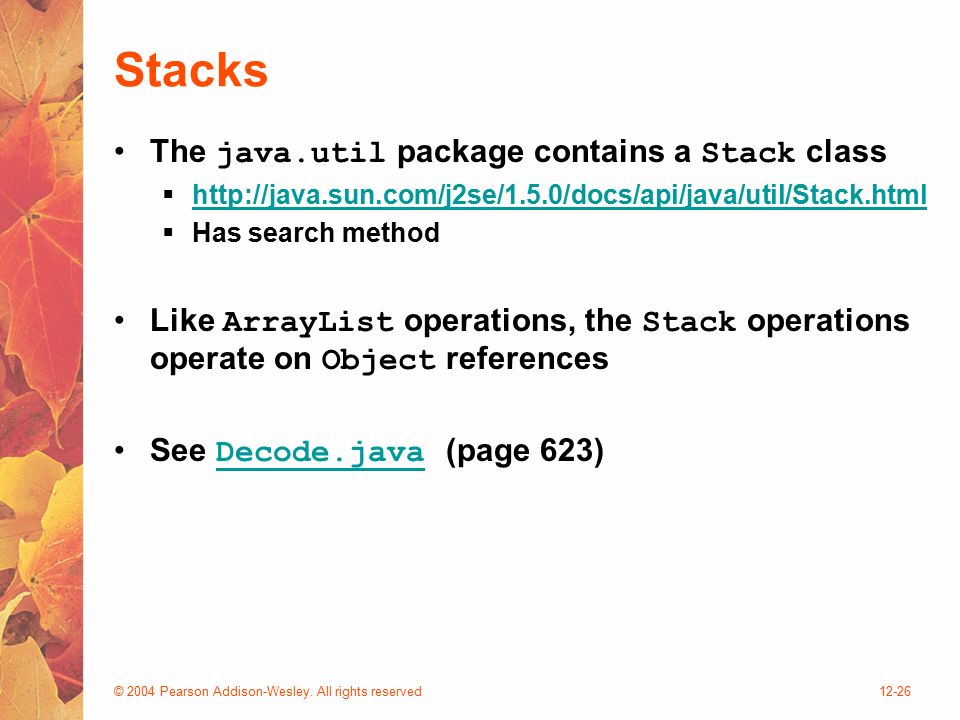 Stacks

• The java.util package contains a Stack class
 ▪ http://java.sun.com/j2se/1.5.0/docs/api/java/util/Stack.html
 ▪ Has search method

• Like ArrayList operations, the Stack operations operate on Object references

• See Decode.java (page 623)

© 2004 Pearson Addison-Wesley. All rights reserved

12-26